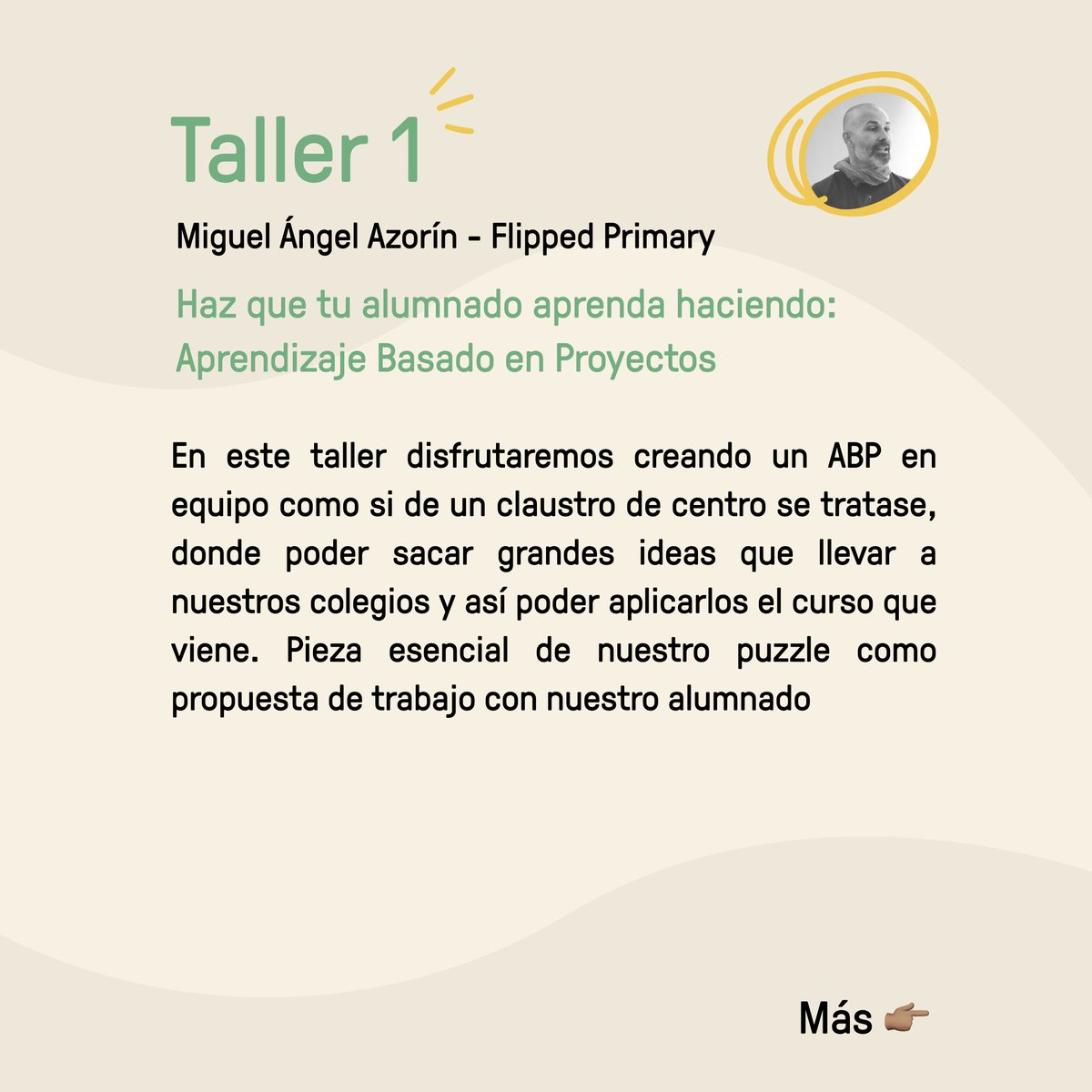 Taller 1

Miguel Ángel Azorín - Flipped Primary

Haz que tu alumnado aprenda haciendo: Aprendizaje Basado en Proyectos

En este taller disfrutaremos creando un ABP en equipo como si de un claustro de centro se tratase, donde poder sacar grandes ideas que llevar a nuestros colegios y así poder aplicarlos el curso que viene. Pieza esencial de nuestro puzzle como propuesta de trabajo con nuestro alumnado

Más 👉🏽